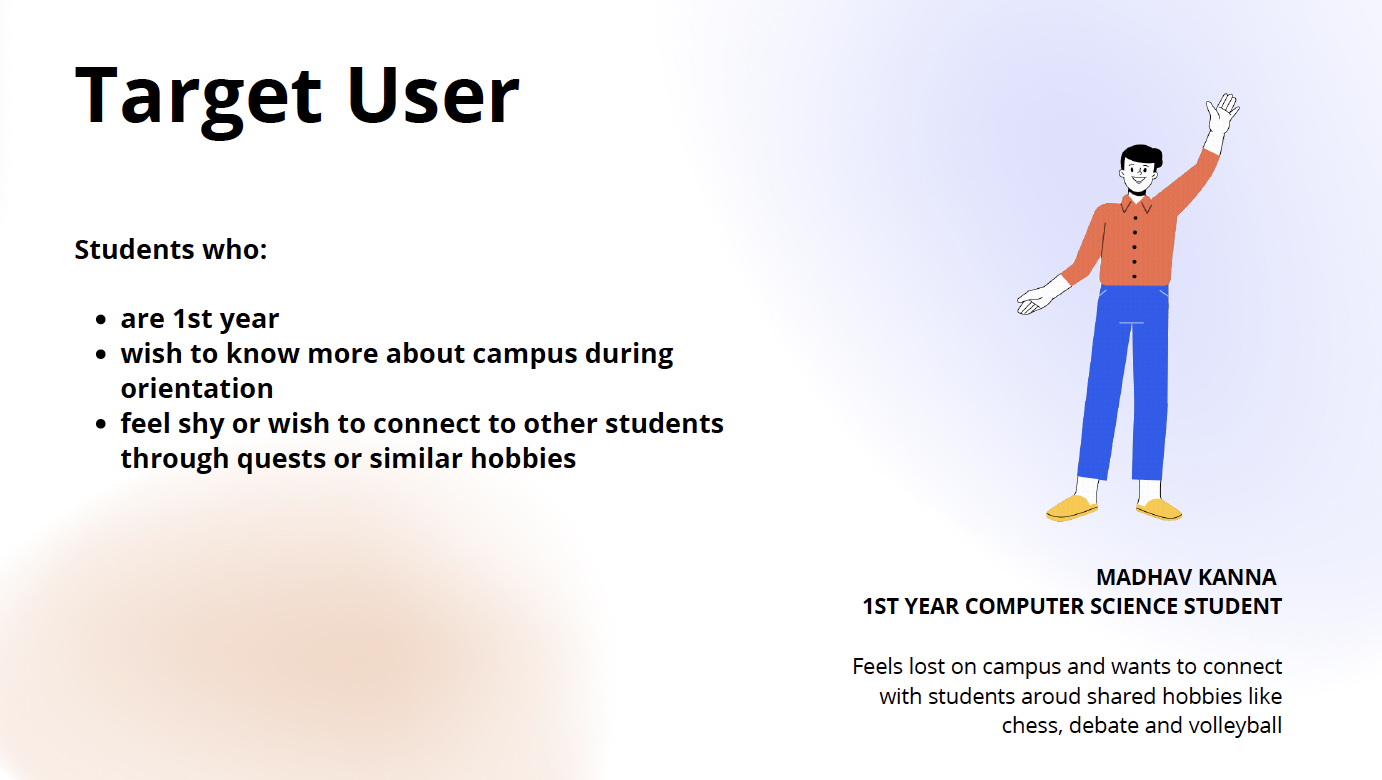 Target User

Students who:

- are 1st year
- wish to know more about campus during orientation
- feel shy or wish to connect to other students through quests or similar hobbies

MADHAV KANNA
1ST YEAR COMPUTER SCIENCE STUDENT

Feels lost on campus and wants to connect with students aroud shared hobbies like chess, debate and volleyball